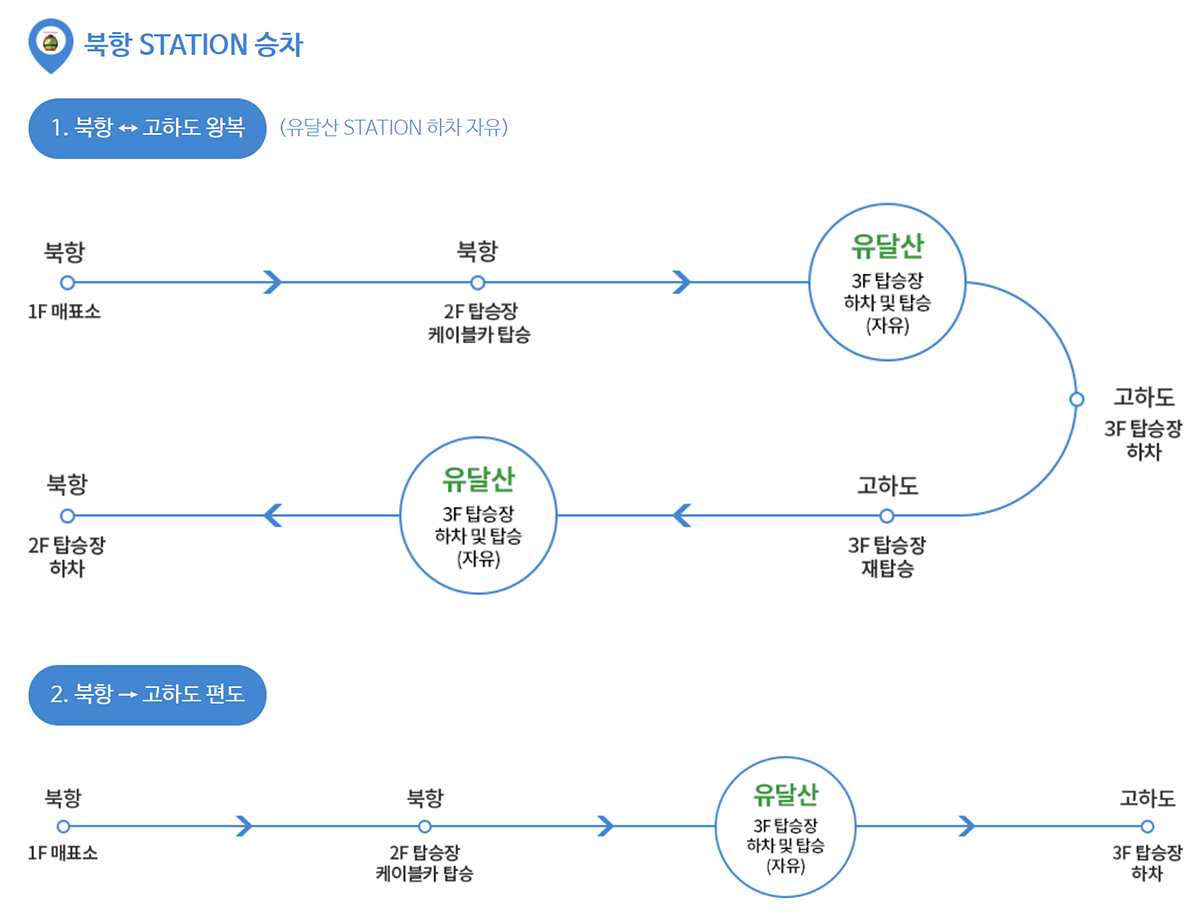 북항 STATION 승차

1. 북항 ↔ 고하도 왕복 (유달산 STATION 하차 자유)

북항
1F 매표소

북항
2F 탑승장
케이블카 탑승

유달산
3F 탑승장
하차 및 탑승
(자유)

고하도
3F 탑승장
하차

고하도
3F 탑승장
재탑승

유달산
3F 탑승장
하차 및 탑승
(자유)

북항
2F 탑승장
하차

2. 북항 → 고하도 편도

북항
1F 매표소

북항
2F 탑승장
케이블카 탑승

유달산
3F 탑승장
하차 및 탑승
(자유)

고하도
3F 탑승장
하차